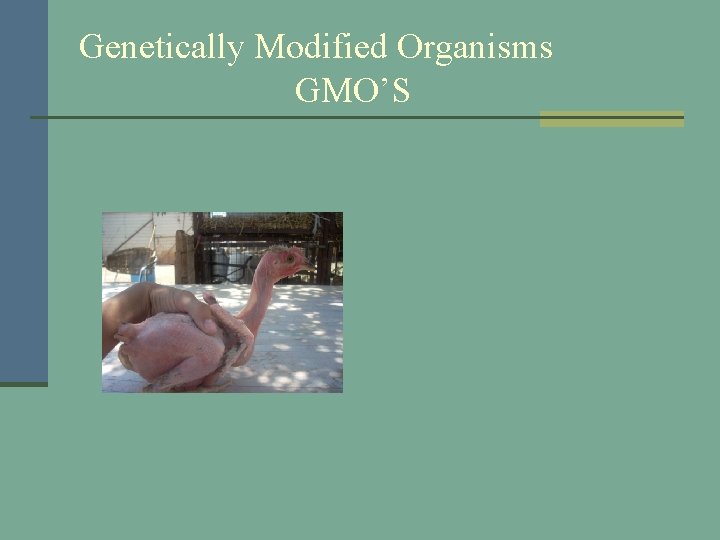 Genetically Modified Organisms
GMO’S